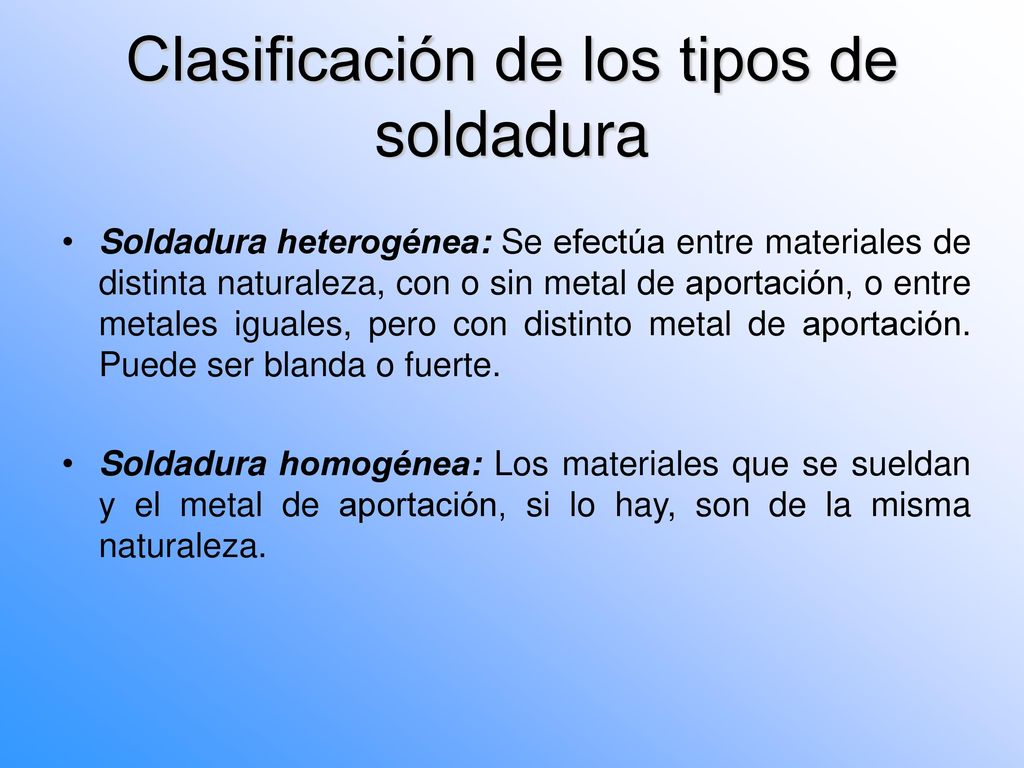 Clasificación de los tipos de soldadura

• Soldadura heterogénea: Se efectúa entre materiales de distinta naturaleza, con o sin metal de aportación, o entre metales iguales, pero con distinto metal de aportación. Puede ser blanda o fuerte.

• Soldadura homogénea: Los materiales que se sueldan y el metal de aportación, si lo hay, son de la misma naturaleza.